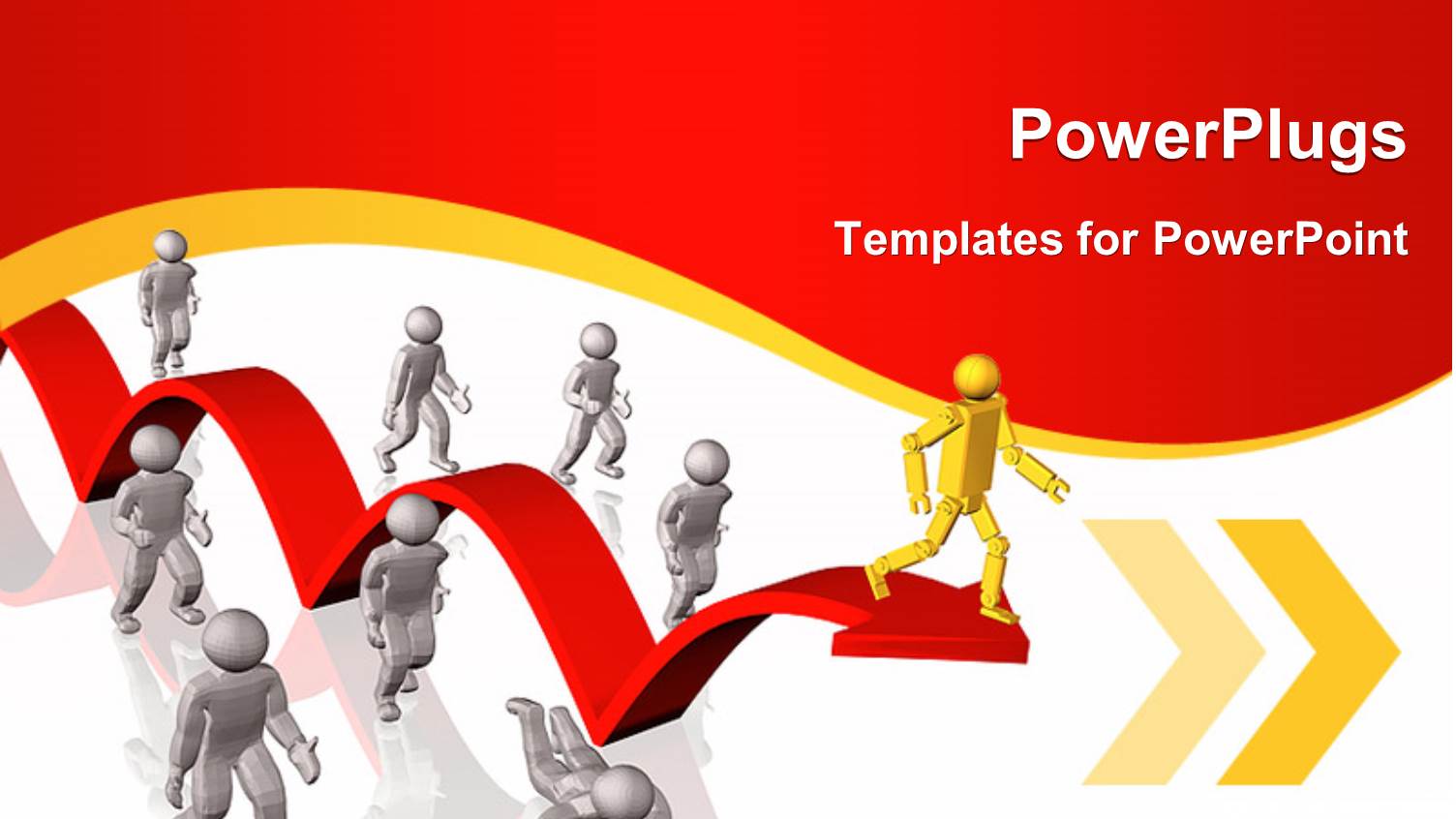 PowerPlugs

Templates for PowerPoint